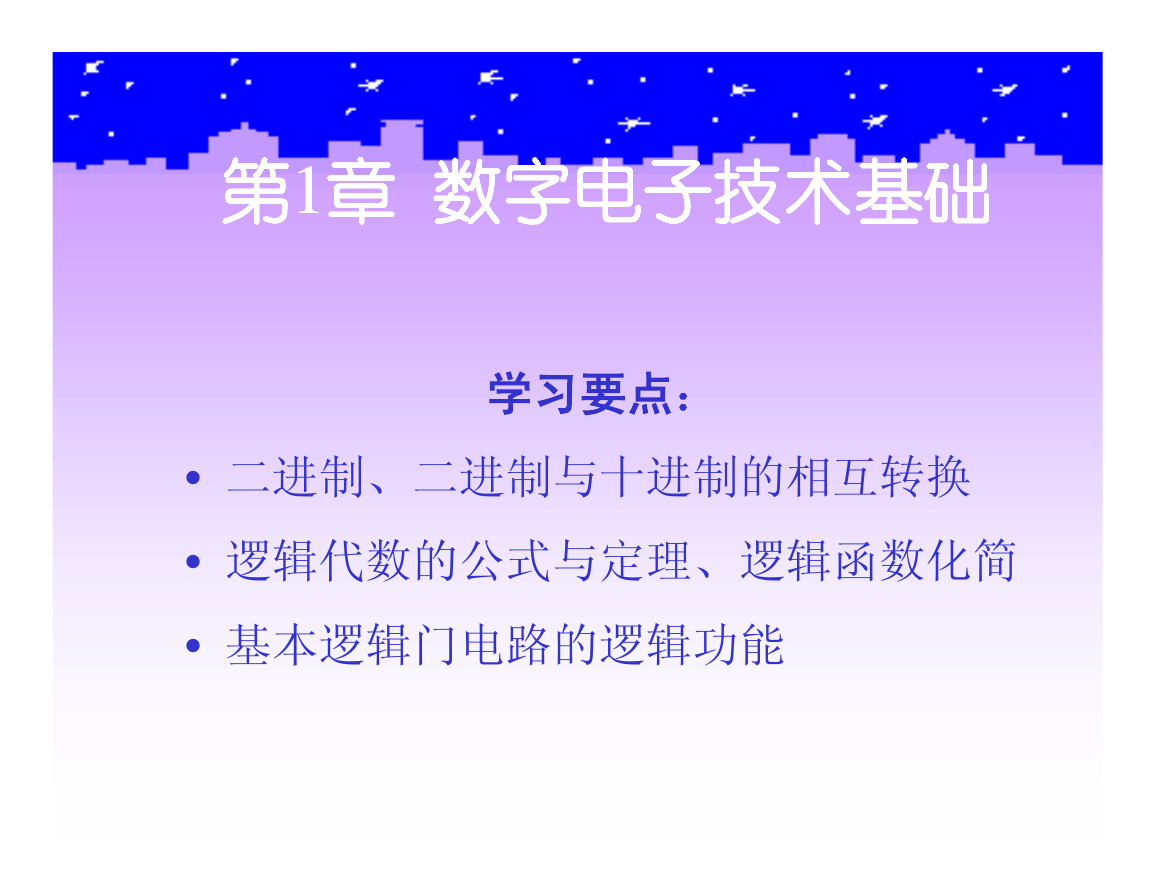 第1章 数字电子技术基础

学习要点：

• 二进制、二进制与十进制的相互转换
• 逻辑代数的公式与定理、逻辑函数化简
• 基本逻辑门电路的逻辑功能